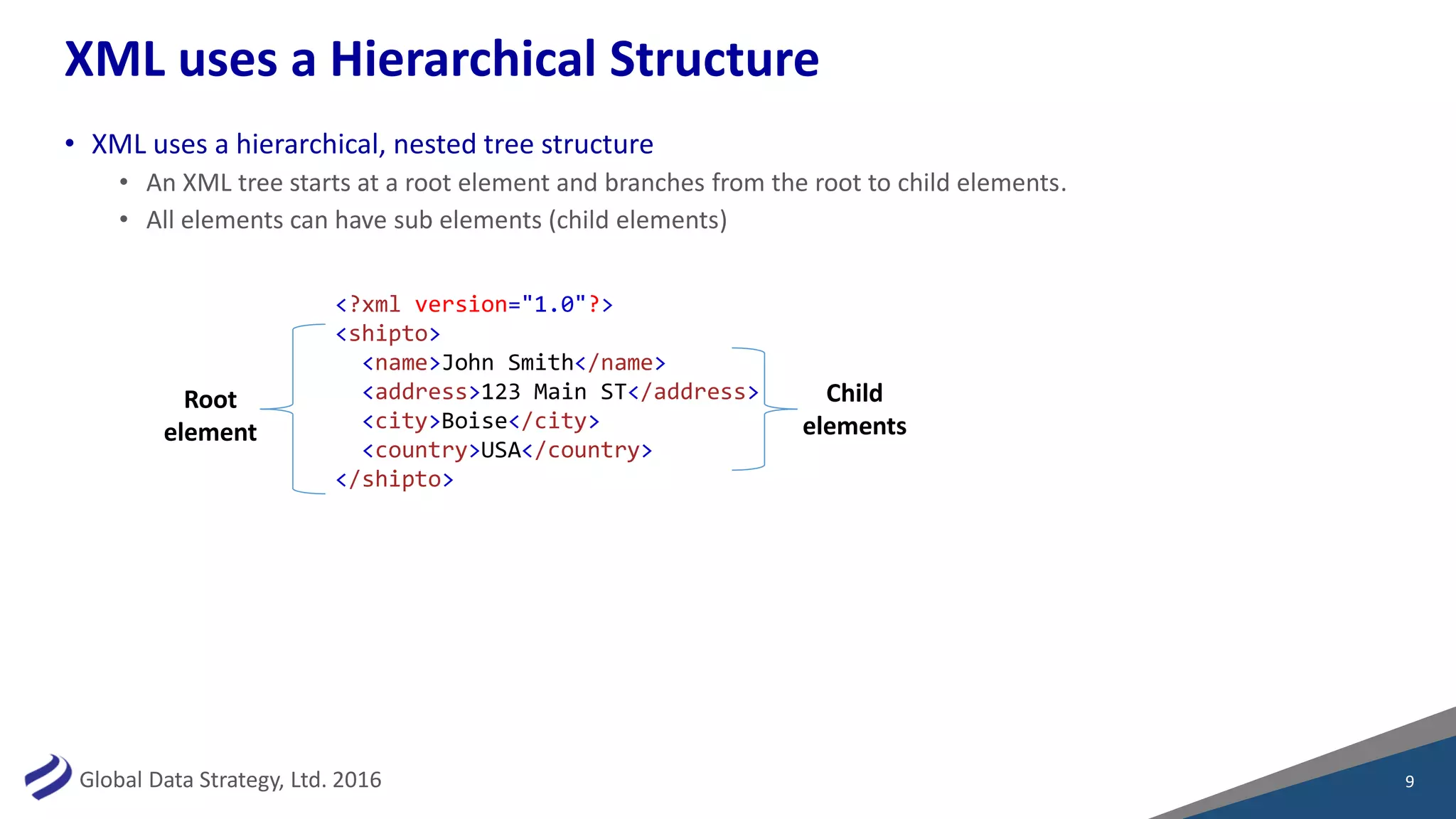 XML uses a Hierarchical Structure

• XML uses a hierarchical, nested tree structure
  • An XML tree starts at a root element and branches from the root to child elements.
  • All elements can have sub elements (child elements)

Root element

<?xml version="1.0"?>
<shipto>
  <name>John Smith</name>
  <address>123 Main ST</address>
  <city>Boise</city>
  <country>USA</country>
</shipto>

Child elements

Global Data Strategy, Ltd. 2016

9